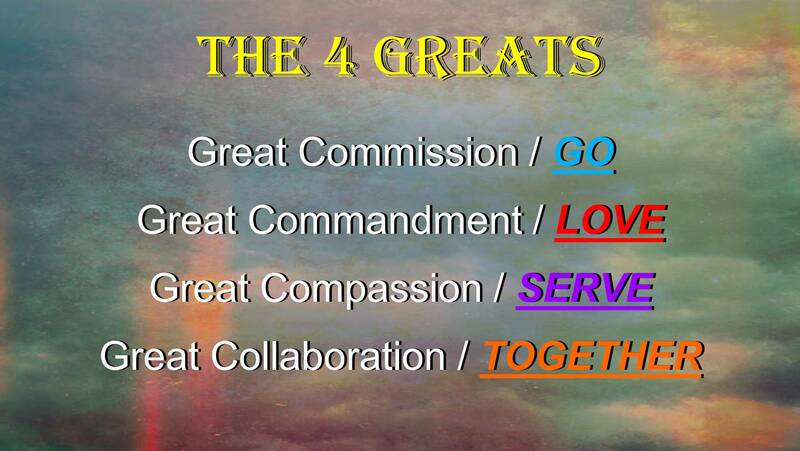 THE 4 GREATS

Great Commission / GO

Great Commandment / LOVE

Great Compassion / SERVE

Great Collaboration / TOGETHER